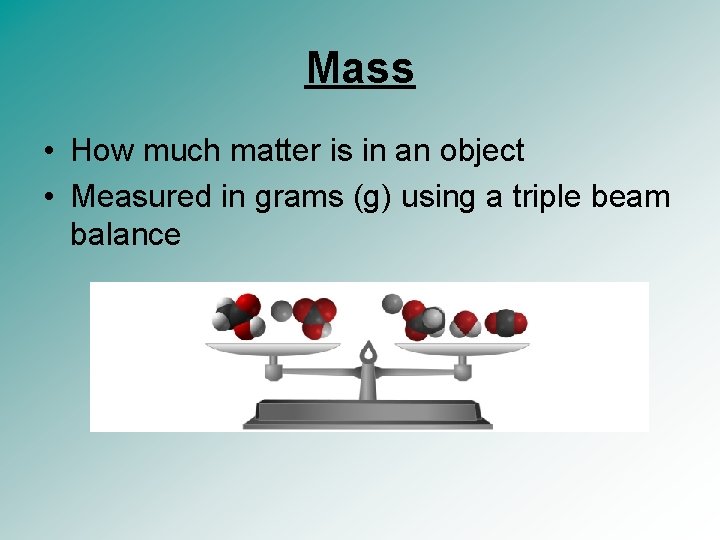 Mass

• How much matter is in an object
• Measured in grams (g) using a triple beam balance